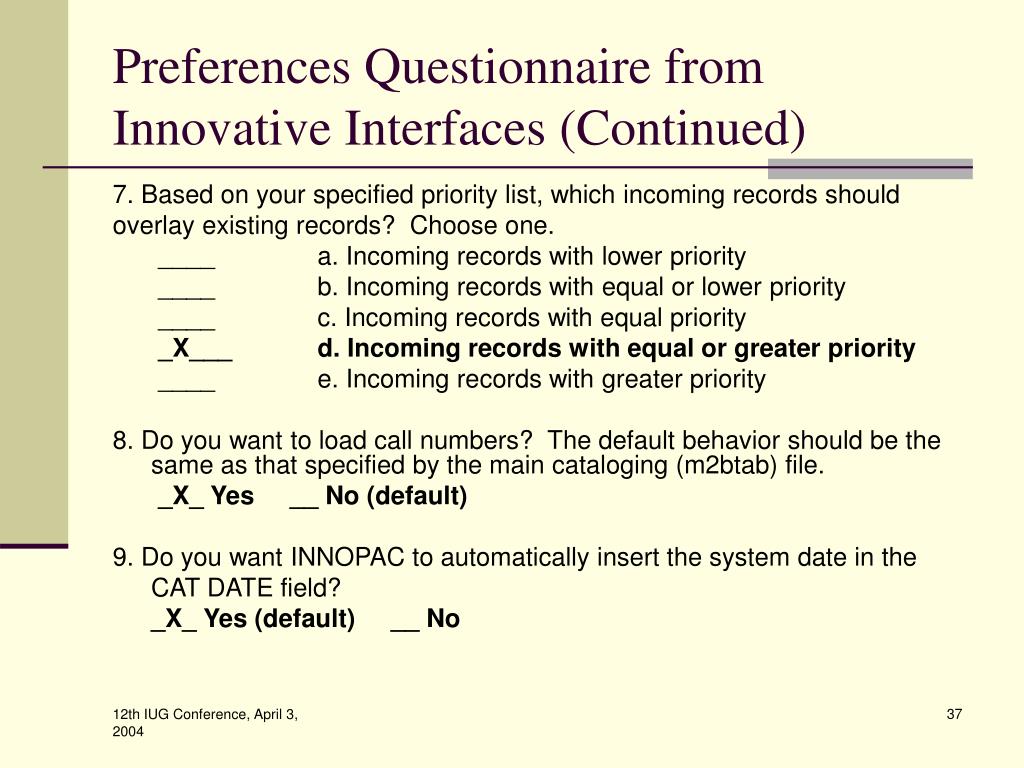 Preferences Questionnaire from Innovative Interfaces (Continued)

7. Based on your specified priority list, which incoming records should overlay existing records? Choose one.
____ a. Incoming records with lower priority
____ b. Incoming records with equal or lower priority
____ c. Incoming records with equal priority
_X___ d. Incoming records with equal or greater priority
____ e. Incoming records with greater priority

8. Do you want to load call numbers? The default behavior should be the same as that specified by the main cataloging (m2btab) file.
_X_ Yes __ No (default)

9. Do you want INNOPAC to automatically insert the system date in the CAT DATE field?
_X_ Yes (default) __ No

12th IUG Conference, April 3, 2004

37